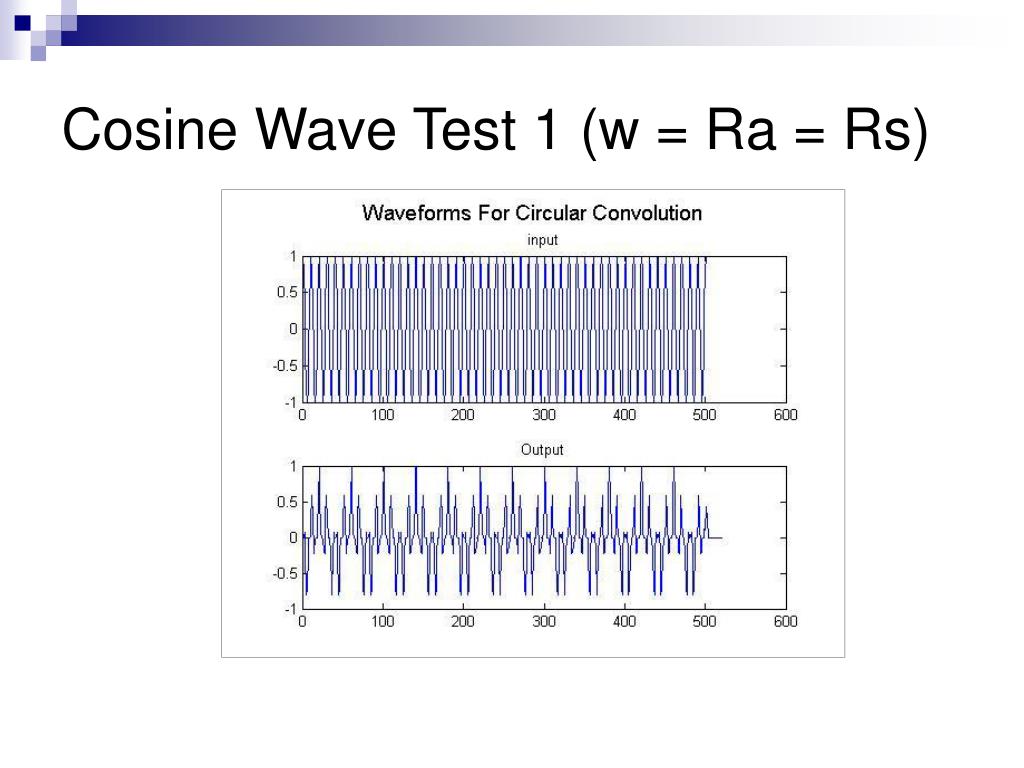 Cosine Wave Test 1 (w = Ra = Rs)

Waveforms For Circular Convolution

input

1
0.5
0
-0.5
-1
0 100 200 300 400 500 600

Output

1
0.5
0
-0.5
-1
0 100 200 300 400 500 600